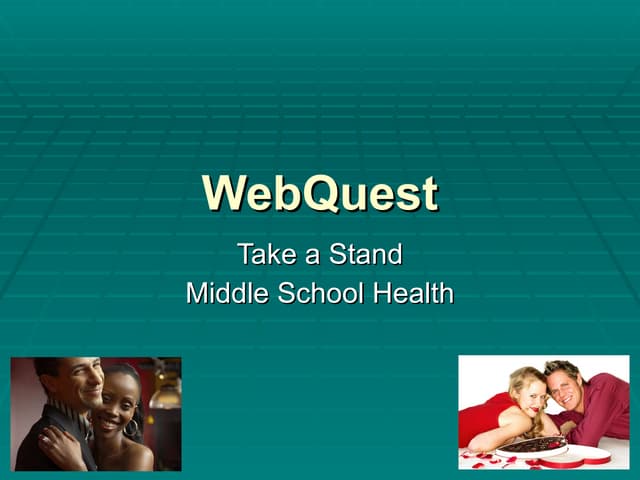 WebQuest

Take a Stand
Middle School Health